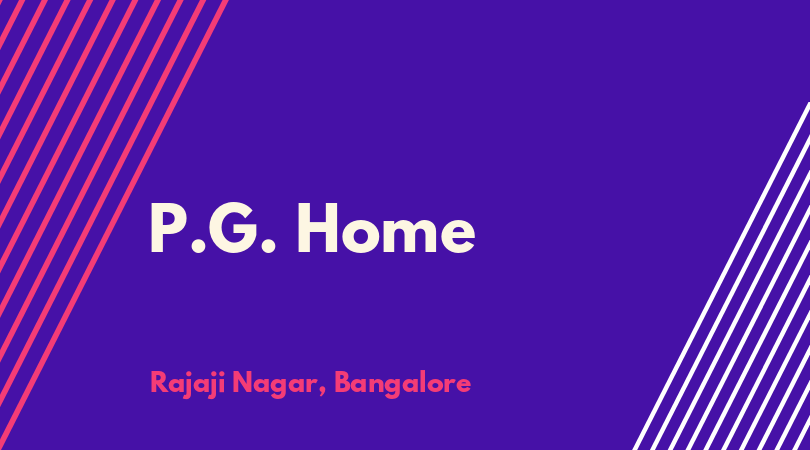 P.G. Home

Rajaji Nagar, Bangalore